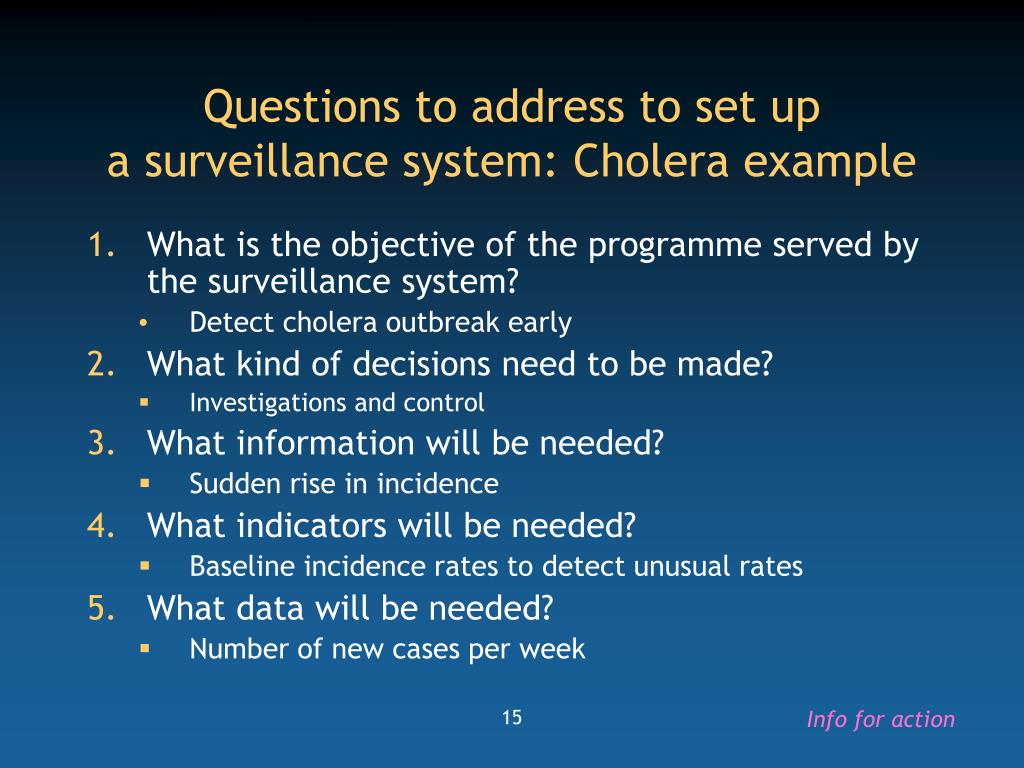 Questions to address to set up a surveillance system: Cholera example

1. What is the objective of the programme served by the surveillance system?
   • Detect cholera outbreak early
2. What kind of decisions need to be made?
   ▪ Investigations and control
3. What information will be needed?
   ▪ Sudden rise in incidence
4. What indicators will be needed?
   ▪ Baseline incidence rates to detect unusual rates
5. What data will be needed?
   ▪ Number of new cases per week

15

Info for action